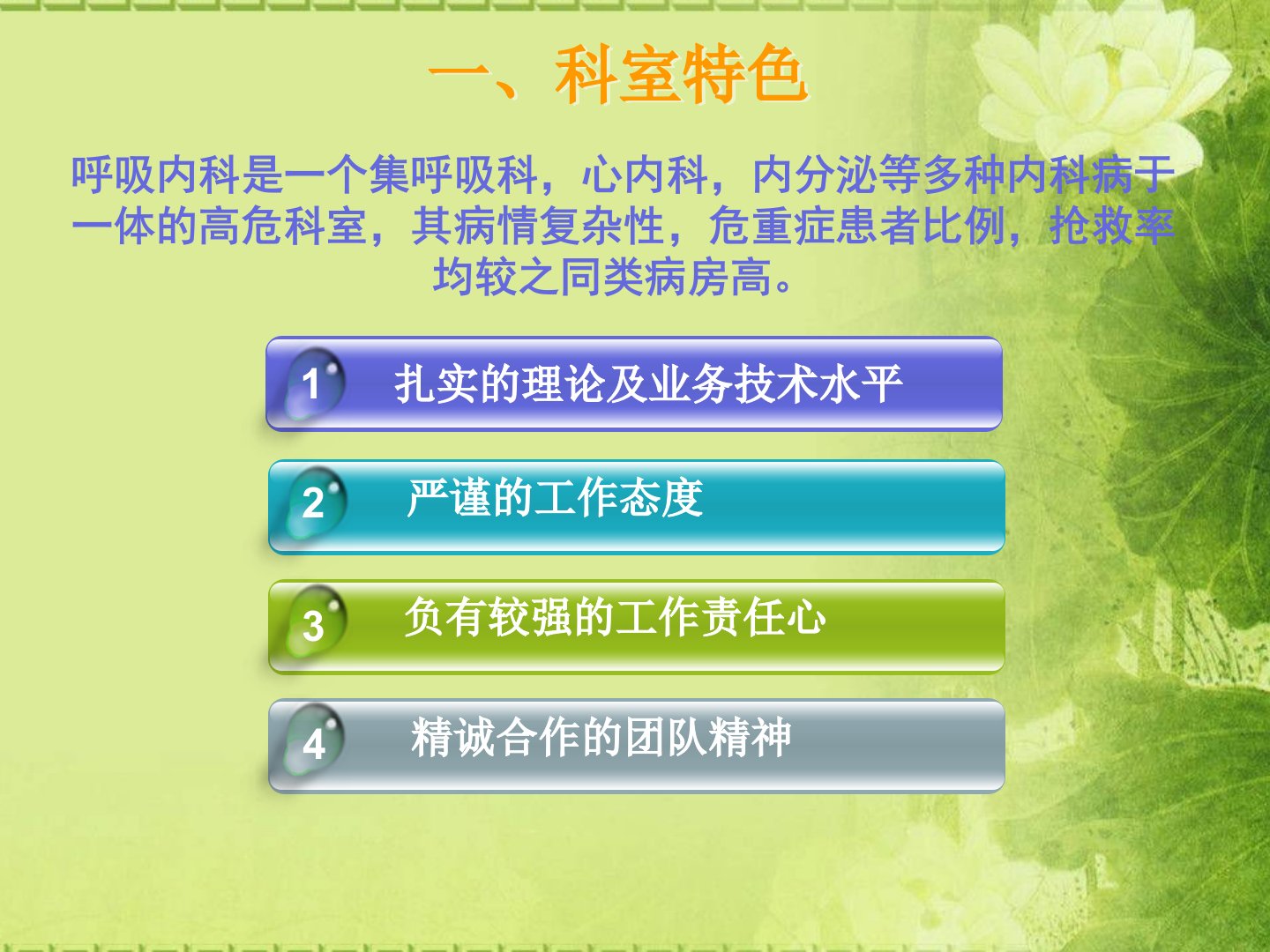 一、科室特色

呼吸内科是一个集呼吸科，心内科，内分泌等多种内科病于一体的高危科室，其病情复杂性，危重症患者比例，抢救率均较之同类病房高。

1 扎实的理论及业务技术水平

2 严谨的工作态度

3 负有较强的工作责任心

4 精诚合作的团队精神